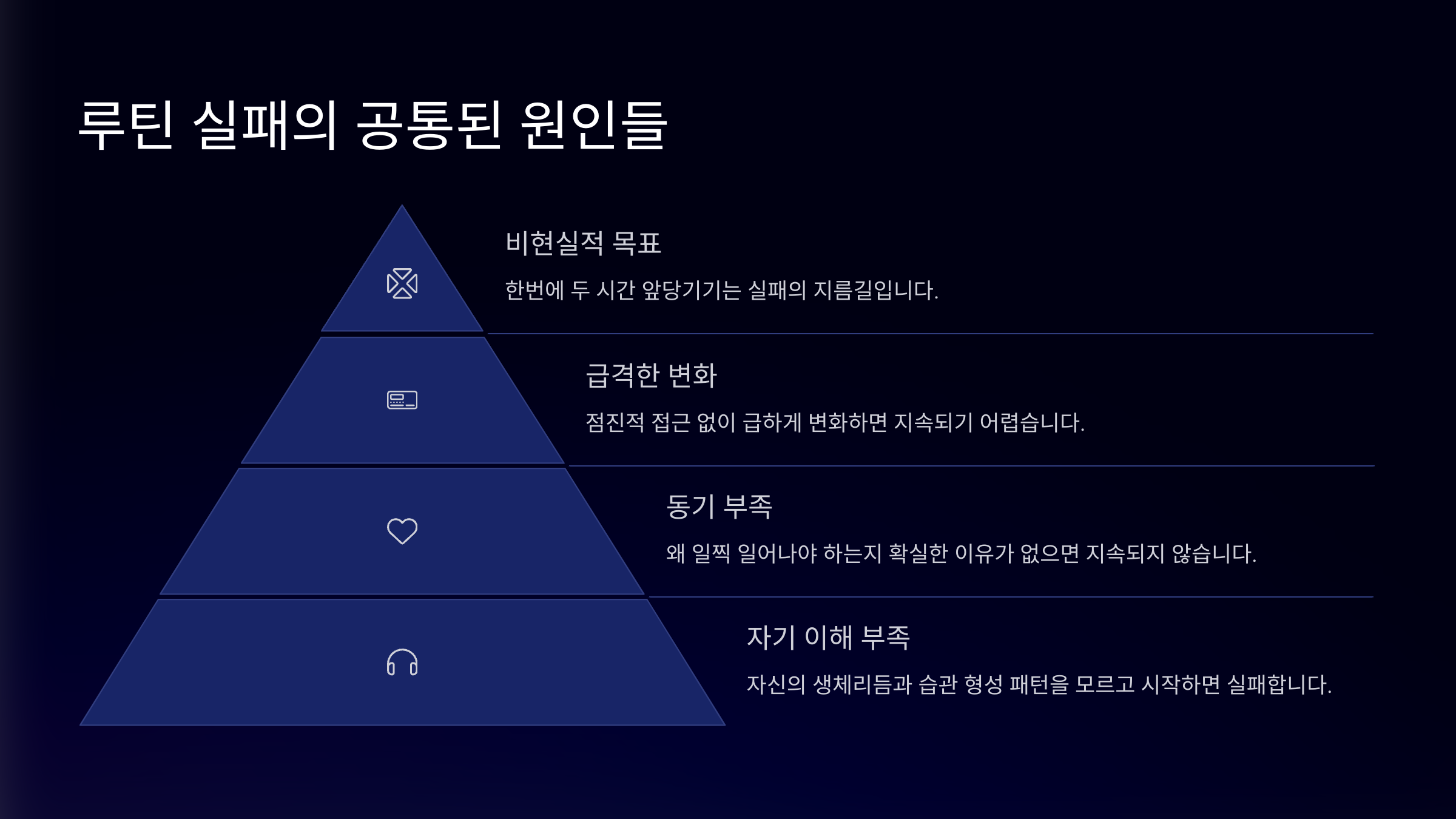 루틴 실패의 공통된 원인들

비현실적 목표

한번에 두 시간 앞당기기는 실패의 지름길입니다.

급격한 변화

점진적 접근 없이 급하게 변화하면 지속되기 어렵습니다.

동기 부족

왜 일찍 일어나야 하는지 확실한 이유가 없으면 지속되지 않습니다.

자기 이해 부족

자신의 생체리듬과 습관 형성 패턴을 모르고 시작하면 실패합니다.